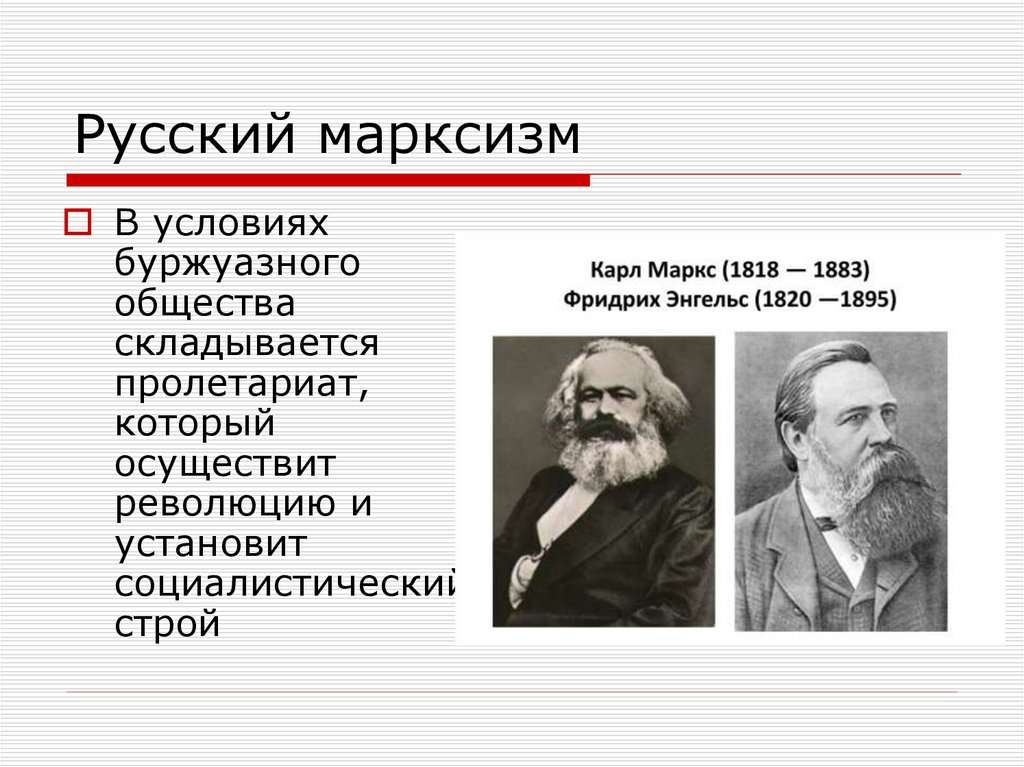 Русский марксизм

В условиях буржуазного общества складывается пролетариат, который осуществит революцию и установит социалистический строй

Карл Маркс (1818 — 1883)
Фридрих Энгельс (1820 —1895)